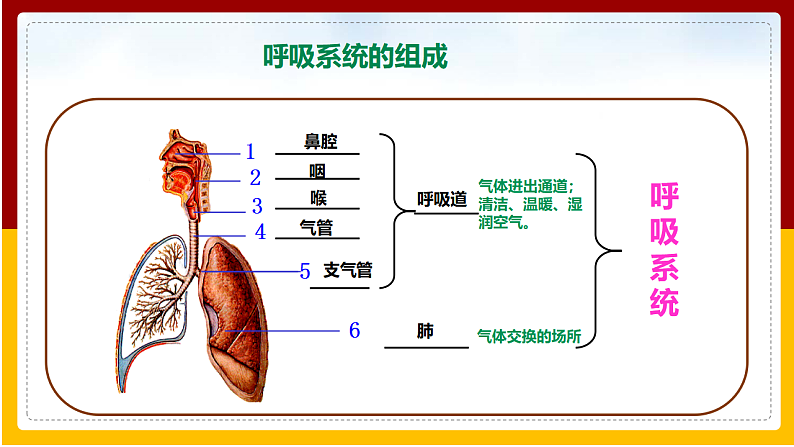 呼吸系统的组成

1 鼻腔
2 咽
3 喉
4 气管
5 支气管
6 肺

呼吸道
气体进出通道；清洁、温暖、湿润空气。

气体交换的场所

呼吸系统